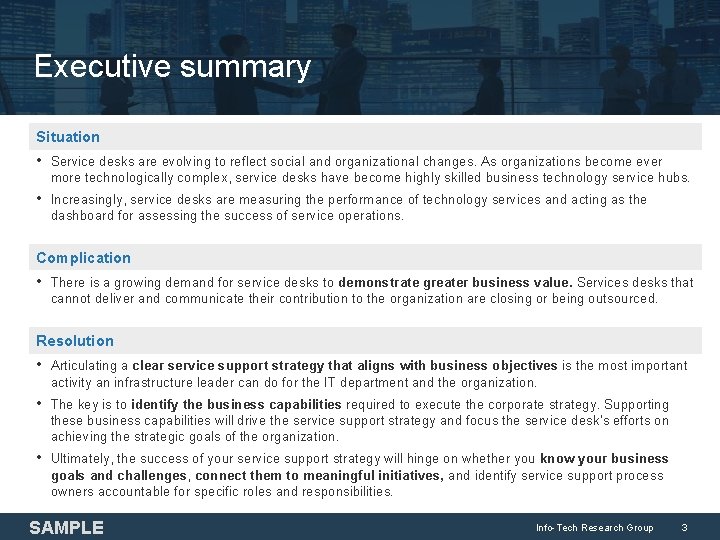 Executive summary

Situation

• Service desks are evolving to reflect social and organizational changes. As organizations become ever more technologically complex, service desks have become highly skilled business technology service hubs.

• Increasingly, service desks are measuring the performance of technology services and acting as the dashboard for assessing the success of service operations.

Complication

• There is a growing demand for service desks to demonstrate greater business value. Services desks that cannot deliver and communicate their contribution to the organization are closing or being outsourced.

Resolution

• Articulating a clear service support strategy that aligns with business objectives is the most important activity an infrastructure leader can do for the IT department and the organization.

• The key is to identify the business capabilities required to execute the corporate strategy. Supporting these business capabilities will drive the service support strategy and focus the service desk's efforts on achieving the strategic goals of the organization.

• Ultimately, the success of your service support strategy will hinge on whether you know your business goals and challenges, connect them to meaningful initiatives, and identify service support process owners accountable for specific roles and responsibilities.

SAMPLE

Info-Tech Research Group 3